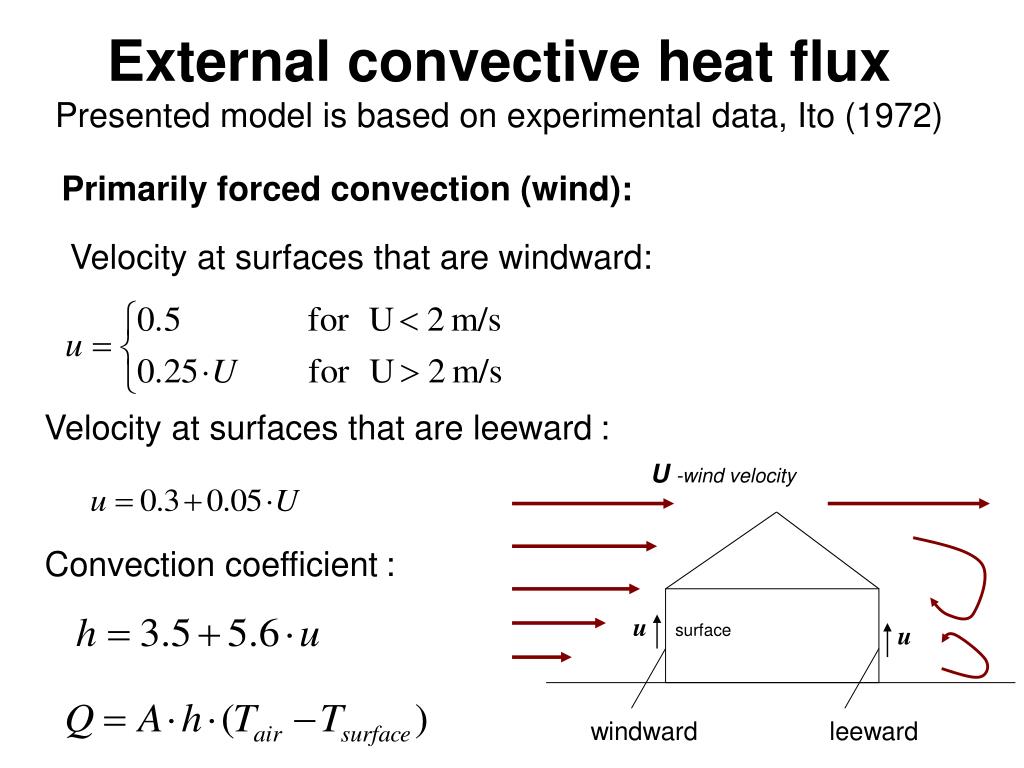 External convective heat flux

Presented model is based on experimental data, Ito (1972)

Primarily forced convection (wind):

Velocity at surfaces that are windward:

$u = \begin{cases} 0.5 & \text{for } U < 2 \text{ m/s} \\ 0.25 \cdot U & \text{for } U > 2 \text{ m/s} \end{cases}$

Velocity at surfaces that are leeward :

$u = 0.3 + 0.05 \cdot U$

Convection coefficient :

$h = 3.5 + 5.6 \cdot u$

$Q = A \cdot h \cdot (T_{air} - T_{surface})$

U -wind velocity

u

surface

u

windward

leeward